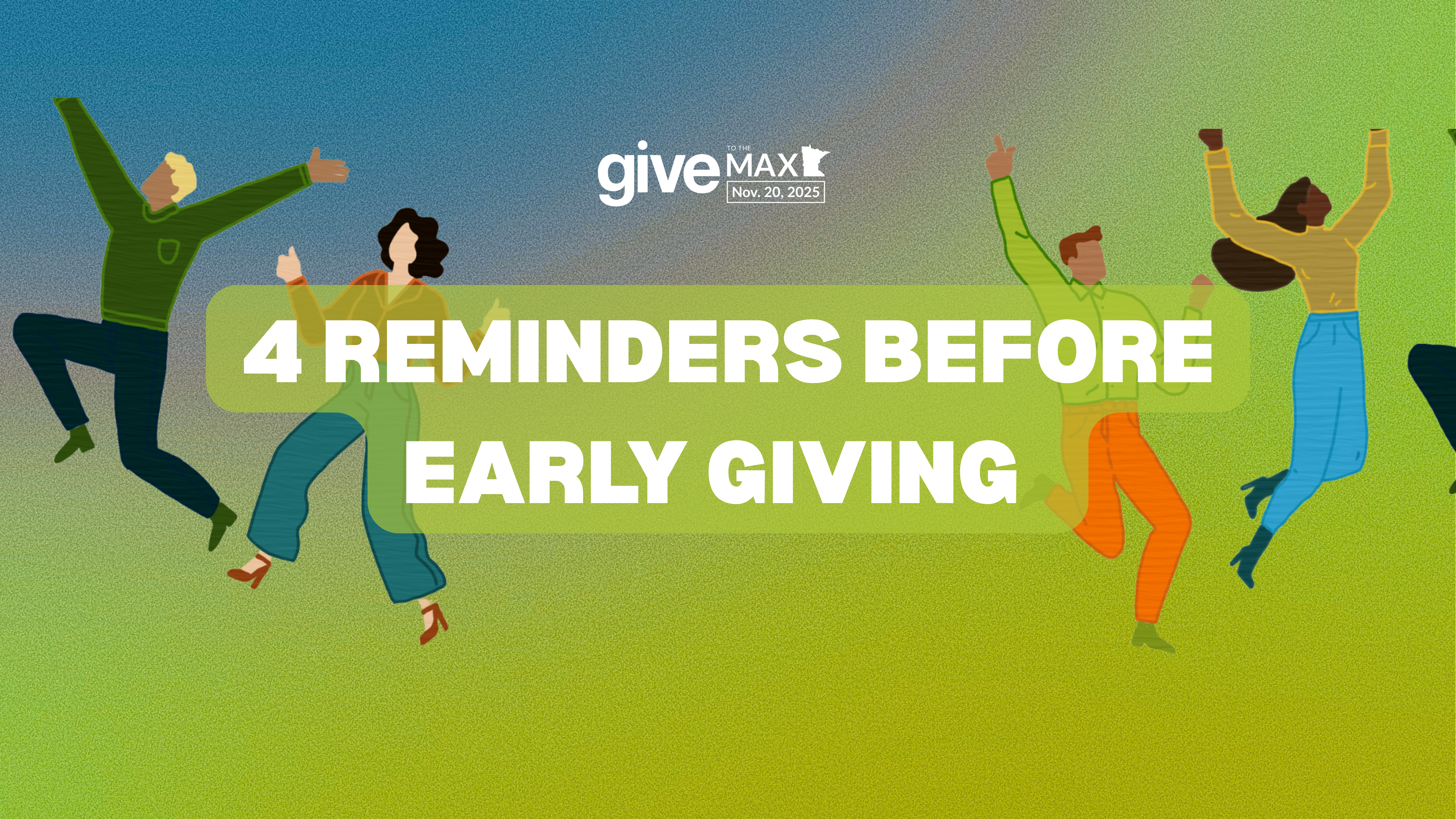 give TO THE MAX
Nov. 20, 2025

4 REMINDERS BEFORE EARLY GIVING